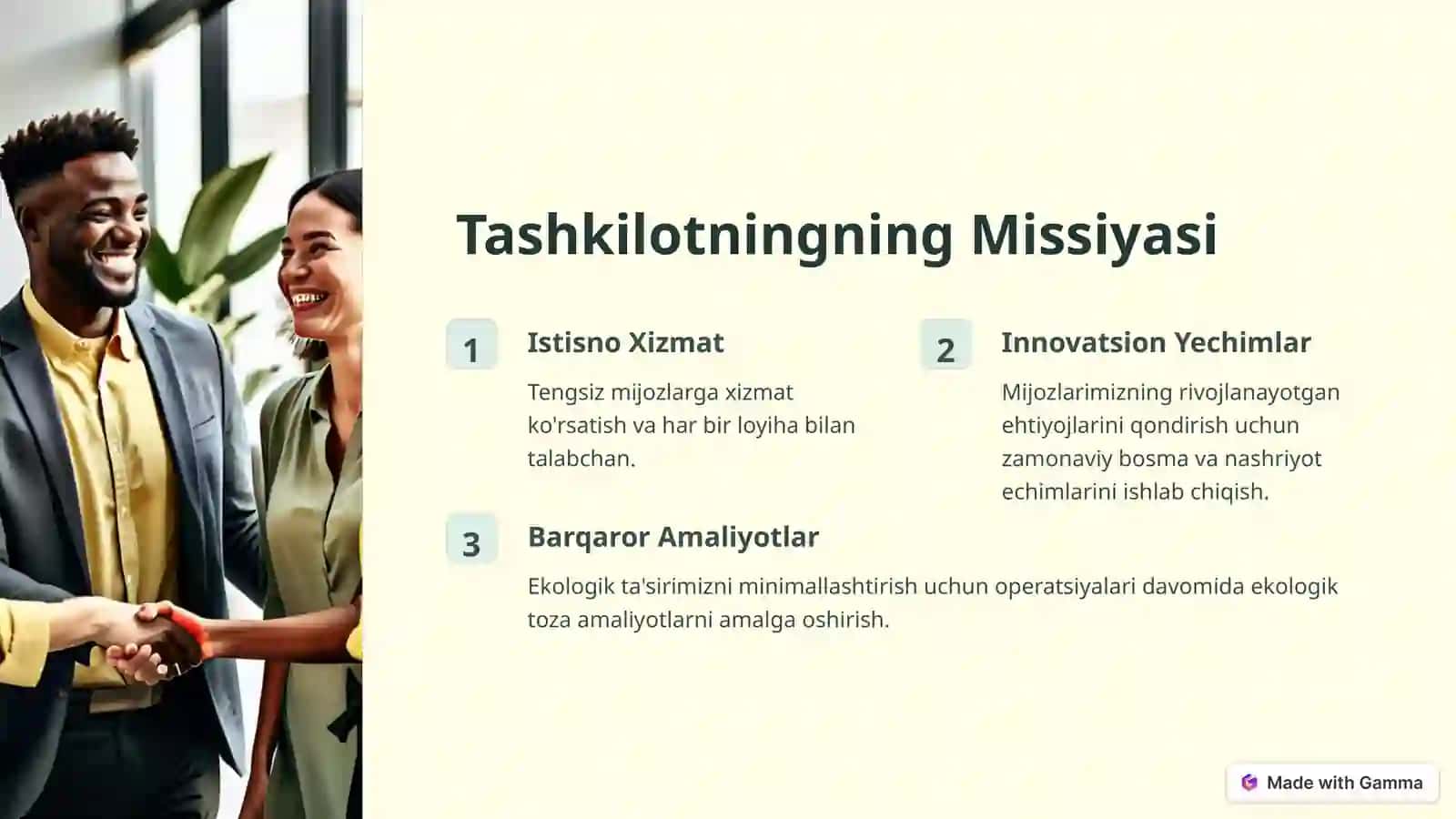 Tashkilotningning Missiyasi

1

Istisno Xizmat

Tengsiz mijozlarga xizmat ko'rsatish va har bir loyiha bilan talabchan.

2

Innovatsion Yechimlar

Mijozlarimizning rivojlanayotgan ehtiyojlarini qondirish uchun zamonaviy bosma va nashriyot echimlarini ishlab chiqish.

3

Barqaror Amaliyotlar

Ekologik ta'sirimizni minimallashtirish uchun operatsiyalari davomida ekologik toza amaliyotlarni amalga oshirish.

Made with Gamma